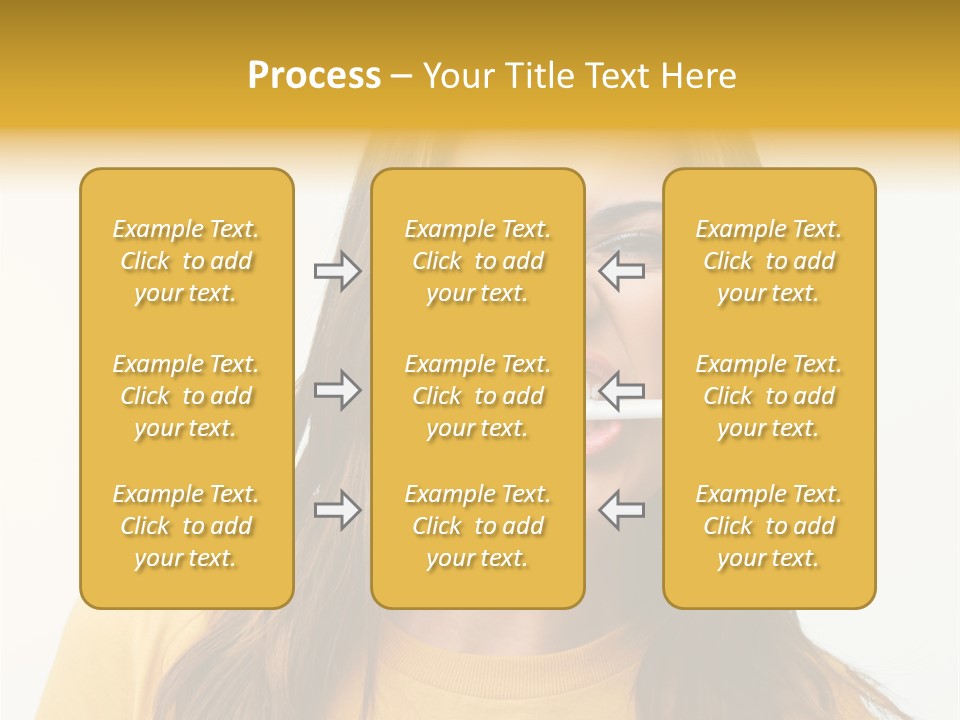 Process – Your Title Text Here

Example Text. Click to add your text.

Example Text. Click to add your text.

Example Text. Click to add your text.

Example Text. Click to add your text.

Example Text. Click to add your text.

Example Text. Click to add your text.

Example Text. Click to add your text.

Example Text. Click to add your text.

Example Text. Click to add your text.